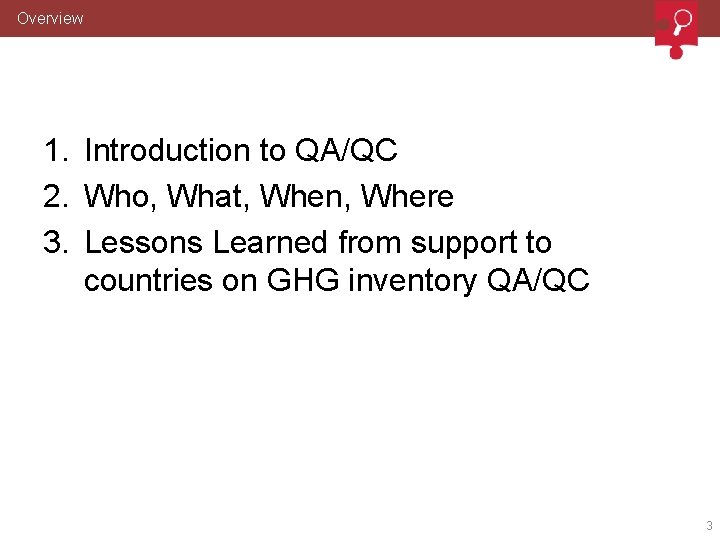 Overview

1. Introduction to QA/QC
2. Who, What, When, Where
3. Lessons Learned from support to countries on GHG inventory QA/QC

3